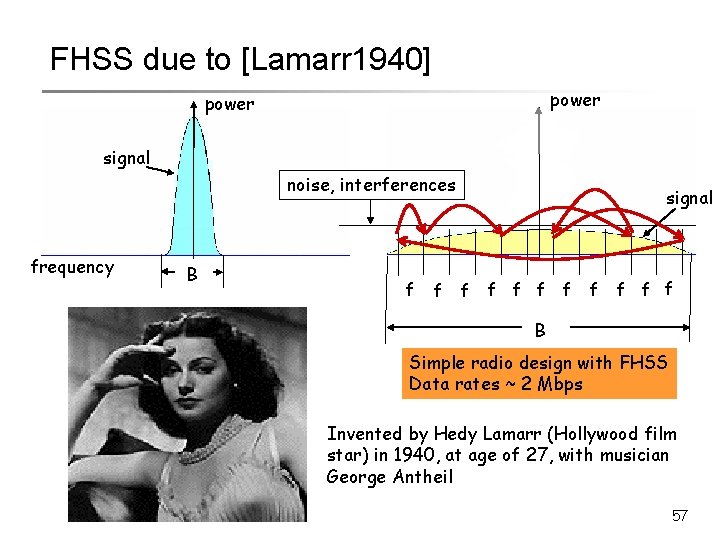 FHSS due to [Lamarr1940]

power

signal

frequency

B

power

noise, interferences

signal

f f f f f f f f f f f

B

Simple radio design with FHSS
Data rates ~ 2 Mbps

Invented by Hedy Lamarr (Hollywood film star) in 1940, at age of 27, with musician George Antheil

57